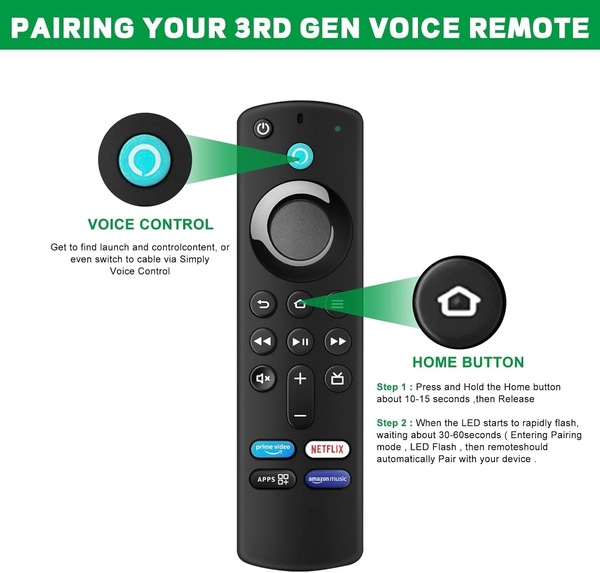 PAIRING YOUR 3RD GEN VOICE REMOTE

VOICE CONTROL

Get to find launch and controlcontent, or even switch to cable via Simply Voice Control

HOME BUTTON

Step 1 : Press and Hold the Home button about 10-15 seconds ,then Release

Step 2 : When the LED starts to rapidly flash, waiting about 30-60seconds ( Entering Pairing mode , LED Flash , then remoteshould automatically Pair with your device .

prime video

NETFLIX

APPS

amazon music